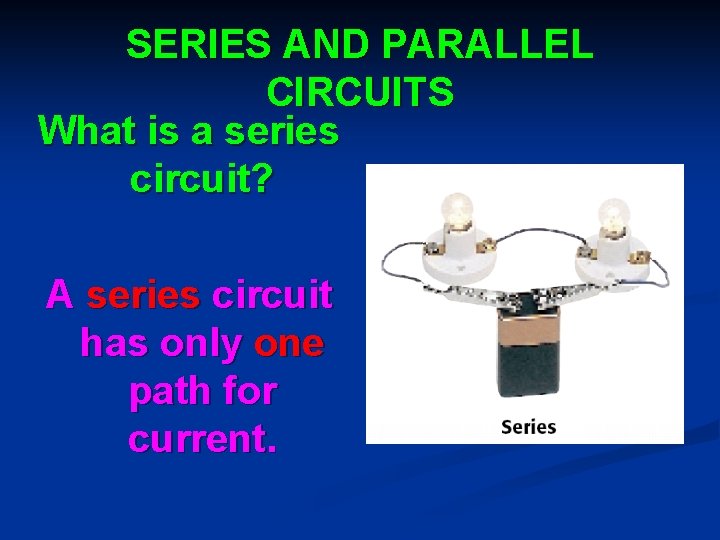 SERIES AND PARALLEL CIRCUITS

What is a series circuit?

A series circuit has only one path for current.

Series